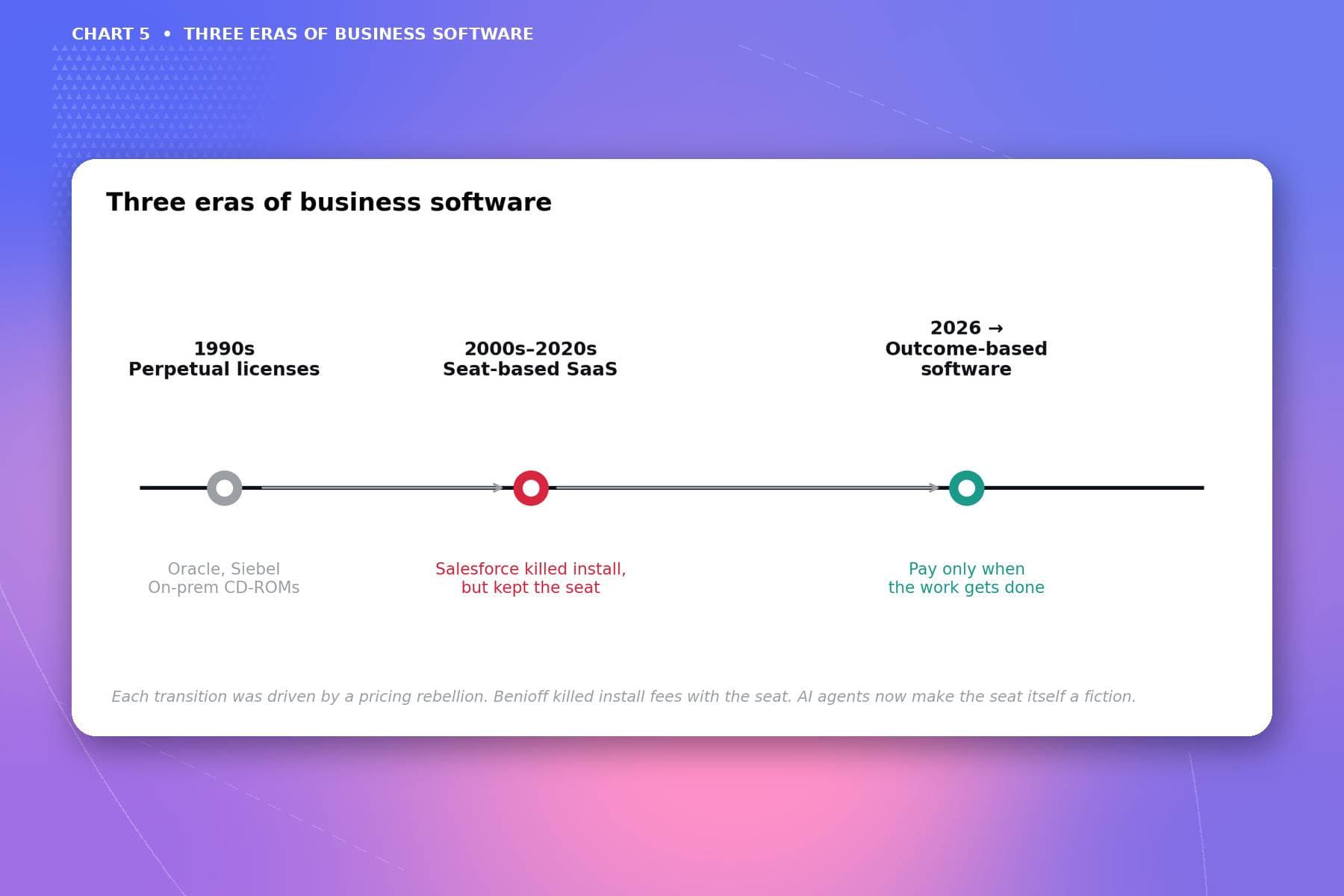 CHART 5 • THREE ERAS OF BUSINESS SOFTWARE

Three eras of business software

1990s
Perpetual licenses

2000s–2020s
Seat-based SaaS

2026 →
Outcome-based
software

Oracle, Siebel
On-prem CD-ROMs

Salesforce killed install,
but kept the seat

Pay only when
the work gets done

Each transition was driven by a pricing rebellion. Benioff killed install fees with the seat. AI agents now make the seat itself a fiction.